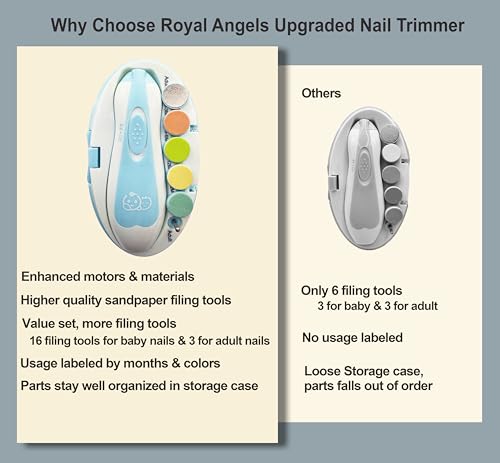 Why Choose Royal Angels Upgraded Nail Trimmer

Enhanced motors & materials

Higher quality sandpaper filing tools

Value set, more filing tools
16 filing tools for baby nails & 3 for adult nails

Usage labeled by months & colors

Parts stay well organized in storage case

Others

Only 6 filing tools
3 for baby & 3 for adult

No usage labeled

Loose Storage case, parts falls out of order